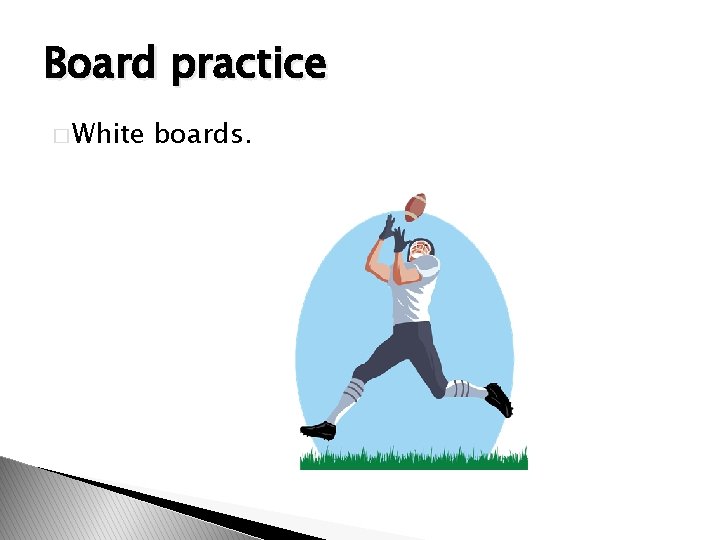 Board practice

White boards.